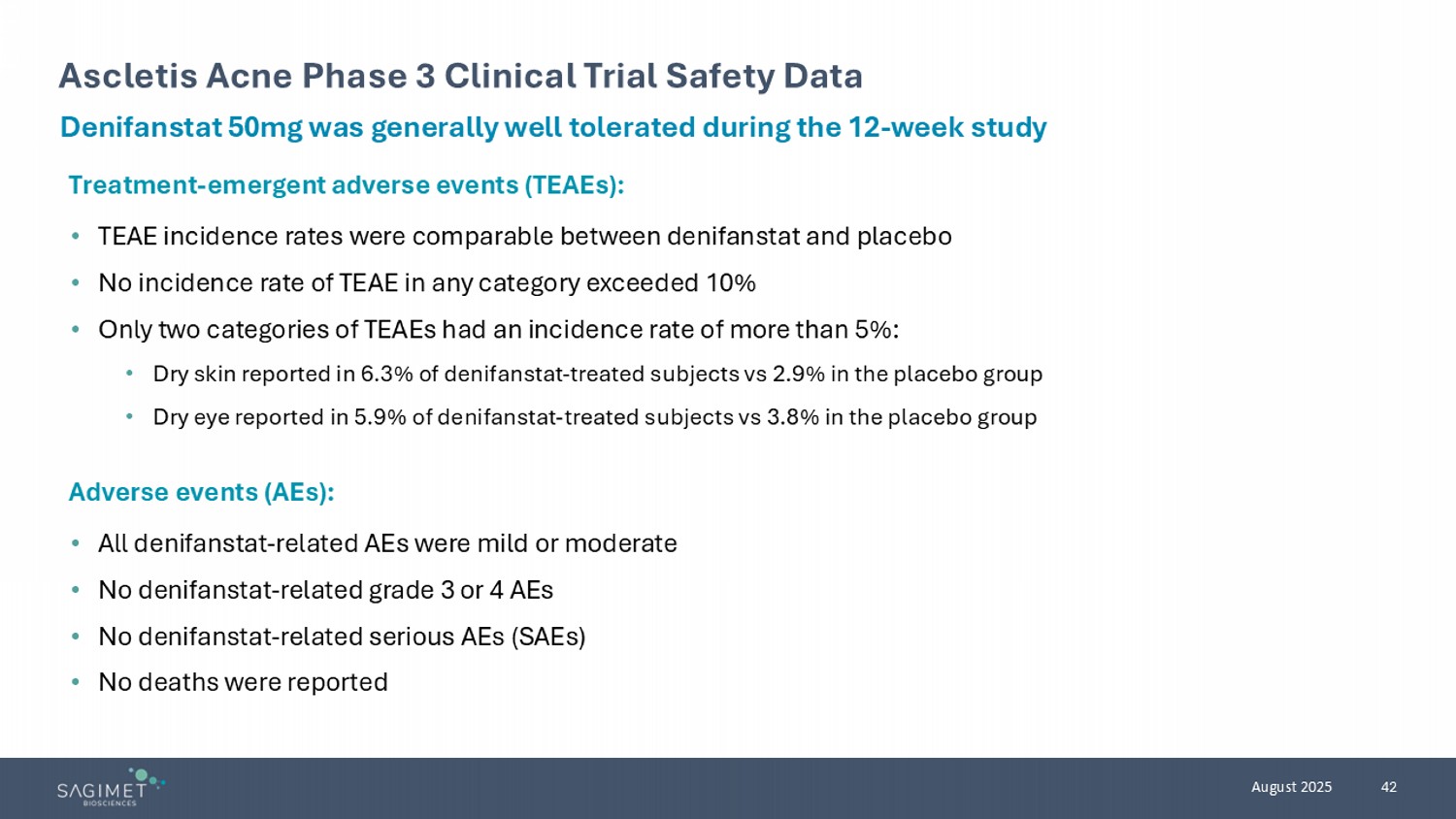 Ascletis Acne Phase 3 Clinical Trial Safety Data

Denifanstat 50mg was generally well tolerated during the 12-week study

Treatment-emergent adverse events (TEAEs):

• TEAE incidence rates were comparable between denifanstat and placebo
• No incidence rate of TEAE in any category exceeded 10%
• Only two categories of TEAEs had an incidence rate of more than 5%:
 • Dry skin reported in 6.3% of denifanstat-treated subjects vs 2.9% in the placebo group
 • Dry eye reported in 5.9% of denifanstat-treated subjects vs 3.8% in the placebo group

Adverse events (AEs):

• All denifanstat-related AEs were mild or moderate
• No denifanstat-related grade 3 or 4 AEs
• No denifanstat-related serious AEs (SAEs)
• No deaths were reported

SAGIMET BIOSCIENCES

August 2025 42